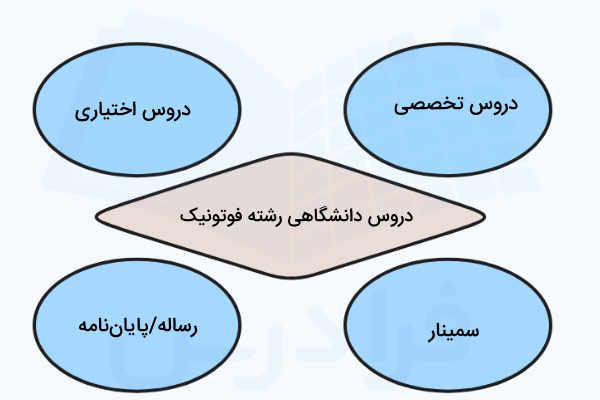 دروس تخصصی

دروس اختیاری

دروس دانشگاهی رشته فوتونیک

سمینار

رساله/پایان‌نامه

فرادرس